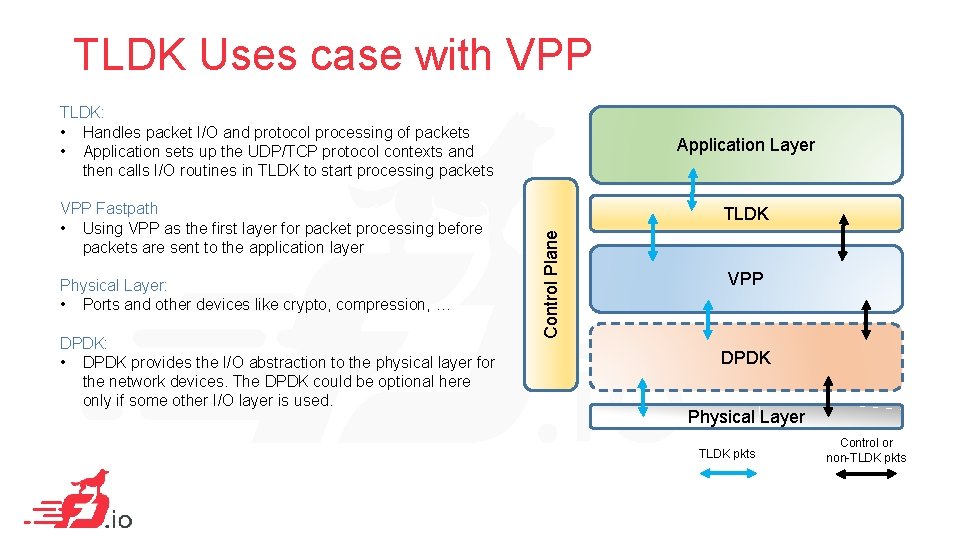 TLDK Uses case with VPP

TLDK:
• Handles packet I/O and protocol processing of packets
• Application sets up the UDP/TCP protocol contexts and then calls I/O routines in TLDK to start processing packets

VPP Fastpath
• Using VPP as the first layer for packet processing before packets are sent to the application layer

Physical Layer:
• Ports and other devices like crypto, compression, …

DPDK:
• DPDK provides the I/O abstraction to the physical layer for the network devices. The DPDK could be optional here only if some other I/O layer is used.

Control Plane

Application Layer

TLDK

VPP

DPDK

Physical Layer

TLDK pkts

Control or non-TLDK pkts

.io